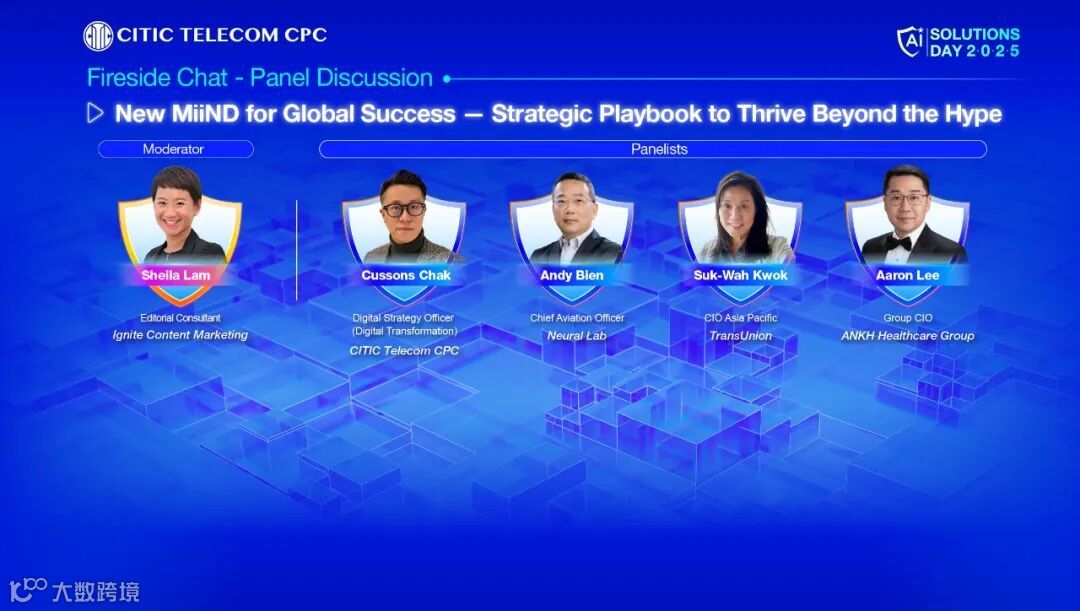 CITIC TELECOM CPC

Ai SOLUTIONS DAY 2·0·2·5

Fireside Chat - Panel Discussion

New MiiND for Global Success — Strategic Playbook to Thrive Beyond the Hype

Moderator

Sheila Lam
Editorial Consultant
Ignite Content Marketing

Panelists

Cussons Chak
Digital Strategy Officer (Digital Transformation)
CITIC Telecom CPC

Andy Bien
Chief Aviation Officer
Neural Lab

Suk-Wah Kwok
CIO Asia Pacific
TransUnion

Aaron Lee
Group CIO
ANKH Healthcare Group

大数跨境